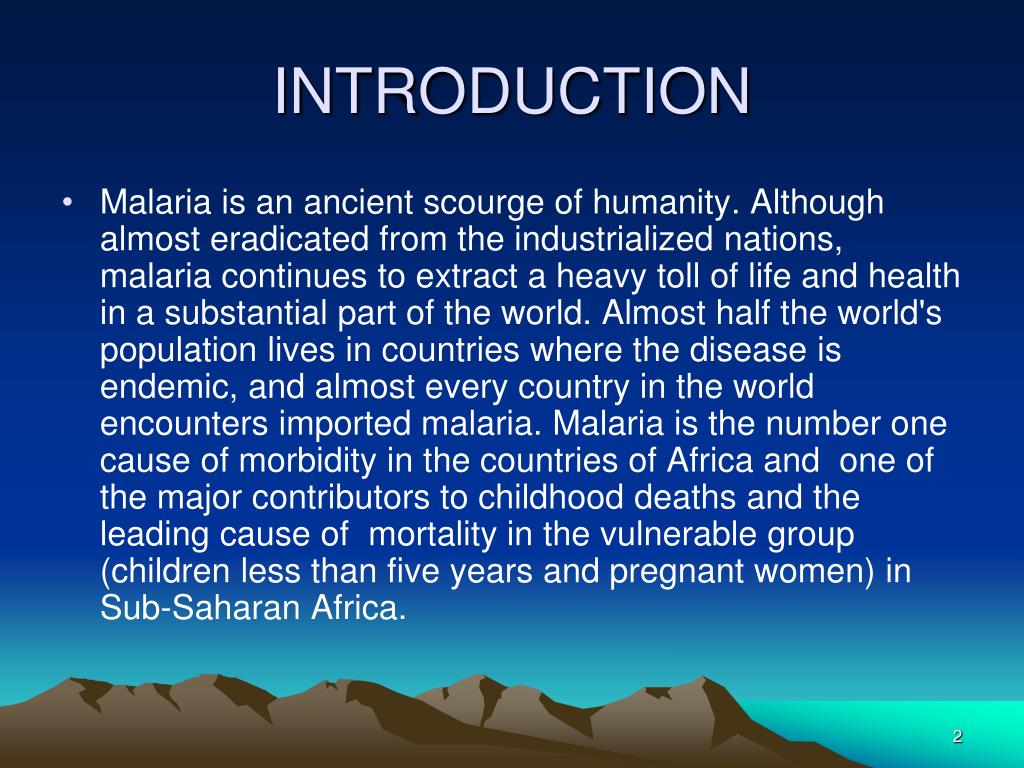 INTRODUCTION

• Malaria is an ancient scourge of humanity. Although almost eradicated from the industrialized nations, malaria continues to extract a heavy toll of life and health in a substantial part of the world. Almost half the world's population lives in countries where the disease is endemic, and almost every country in the world encounters imported malaria. Malaria is the number one cause of morbidity in the countries of Africa and one of the major contributors to childhood deaths and the leading cause of mortality in the vulnerable group (children less than five years and pregnant women) in Sub-Saharan Africa.

2